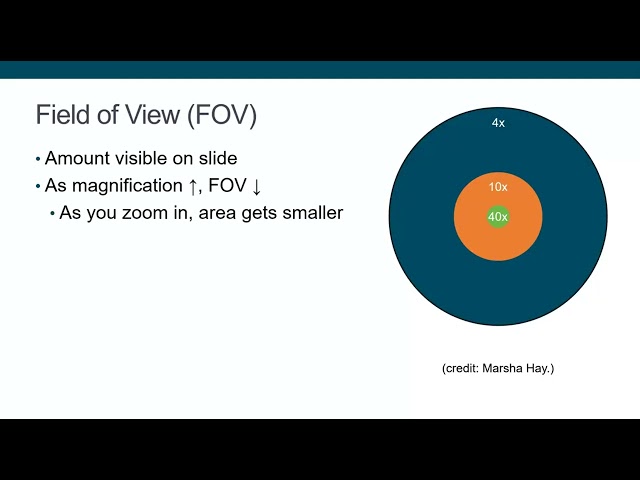 Field of View (FOV)

• Amount visible on slide
• As magnification ↑, FOV ↓
  • As you zoom in, area gets smaller

4x

10x

40x

(credit: Marsha Hay.)